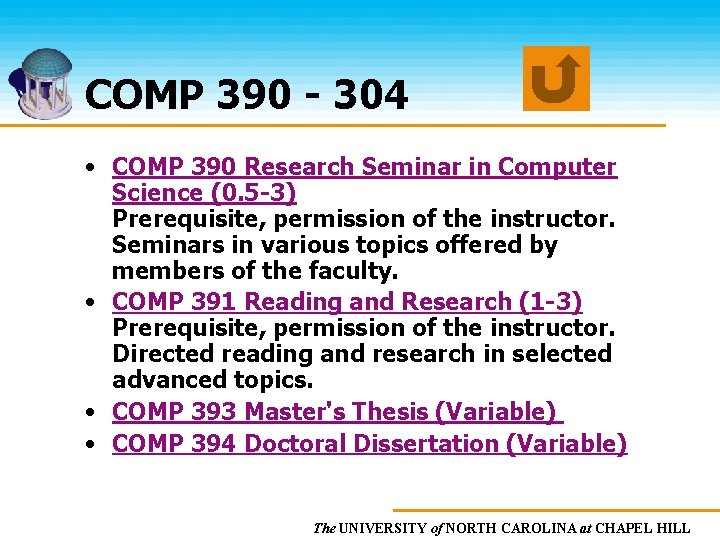 COMP 390 - 304

• COMP 390 Research Seminar in Computer Science (0.5-3)
Prerequisite, permission of the instructor. Seminars in various topics offered by members of the faculty.

• COMP 391 Reading and Research (1-3)
Prerequisite, permission of the instructor. Directed reading and research in selected advanced topics.

• COMP 393 Master's Thesis (Variable)

• COMP 394 Doctoral Dissertation (Variable)

The UNIVERSITY of NORTH CAROLINA at CHAPEL HILL